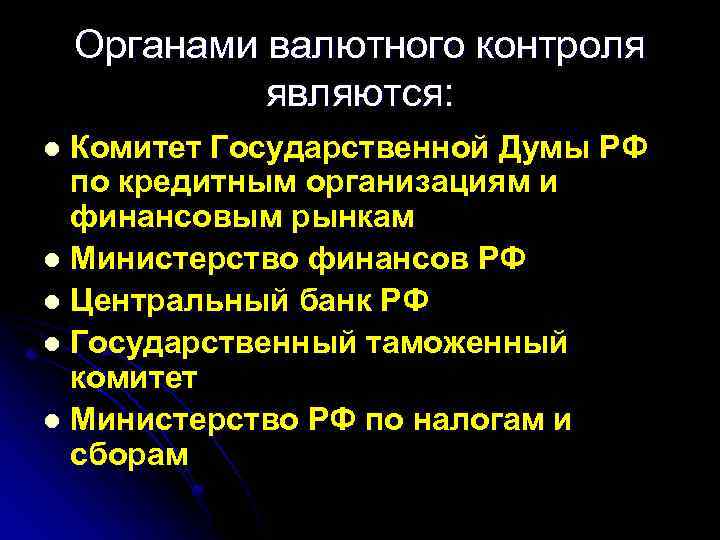 Органами валютного контроля являются:

- Комитет Государственной Думы РФ по кредитным организациям и финансовым рынкам
- Министерство финансов РФ
- Центральный банк РФ
- Государственный таможенный комитет
- Министерство РФ по налогам и сборам